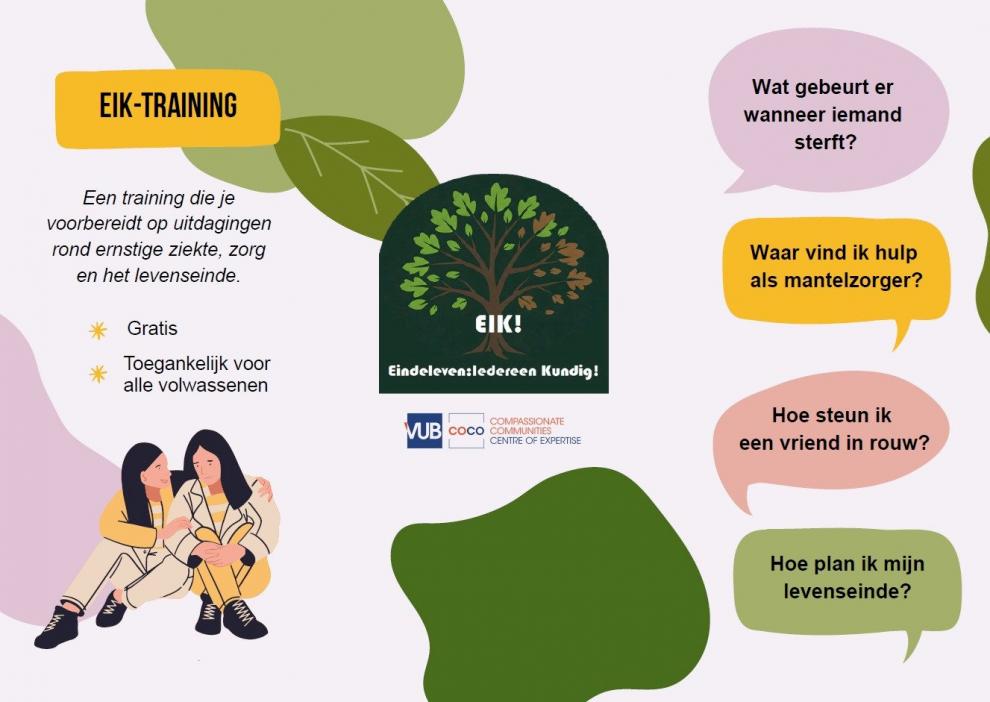 EIK-TRAINING

Een training die je voorbereidt op uitdagingen rond ernstige ziekte, zorg en het levenseinde.

Gratis

Toegankelijk voor alle volwassenen

EIK!

Eindeleven:Iedereen Kundig!

VUB COCO COMPASSIONATE COMMUNITIES CENTRE OF EXPERTISE

Wat gebeurt er wanneer iemand sterft?

Waar vind ik hulp als mantelzorger?

Hoe steun ik een vriend in rouw?

Hoe plan ik mijn levenseinde?